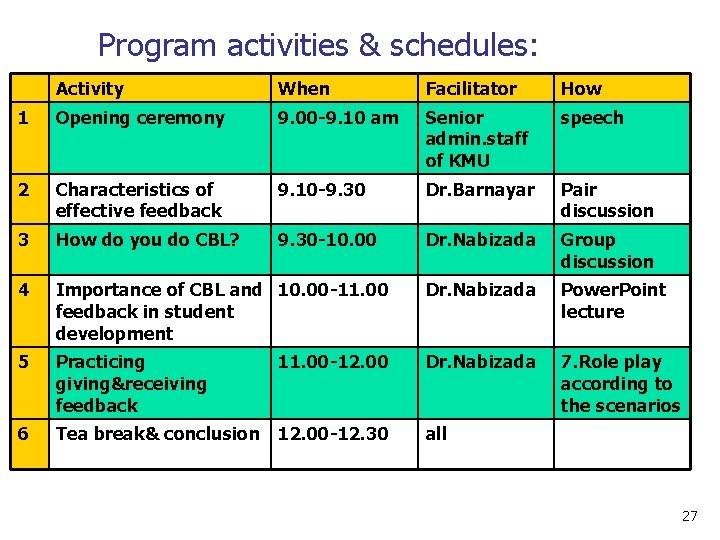 Program activities & schedules:

| | Activity | When | Facilitator | How |
|---|---|---|---|---|
| 1 | Opening ceremony | 9.00-9.10 am | Senior admin.staff of KMU | speech |
| 2 | Characteristics of effective feedback | 9.10-9.30 | Dr.Barnayar | Pair discussion |
| 3 | How do you do CBL? | 9.30-10.00 | Dr.Nabizada | Group discussion |
| 4 | Importance of CBL and feedback in student development | 10.00-11.00 | Dr.Nabizada | PowerPoint lecture |
| 5 | Practicing giving&receiving feedback | 11.00-12.00 | Dr.Nabizada | 7.Role play according to the scenarios |
| 6 | Tea break& conclusion | 12.00-12.30 | all | |

27